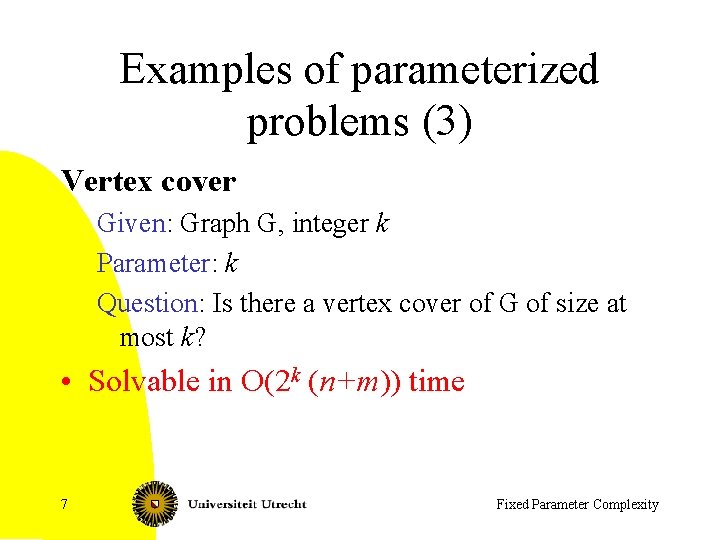 Examples of parameterized problems (3)

Vertex cover

Given: Graph G, integer $k$

Parameter: $k$

Question: Is there a vertex cover of G of size at most $k$?

• Solvable in $O(2^k (n+m))$ time

7

Universiteit Utrecht

Fixed Parameter Complexity